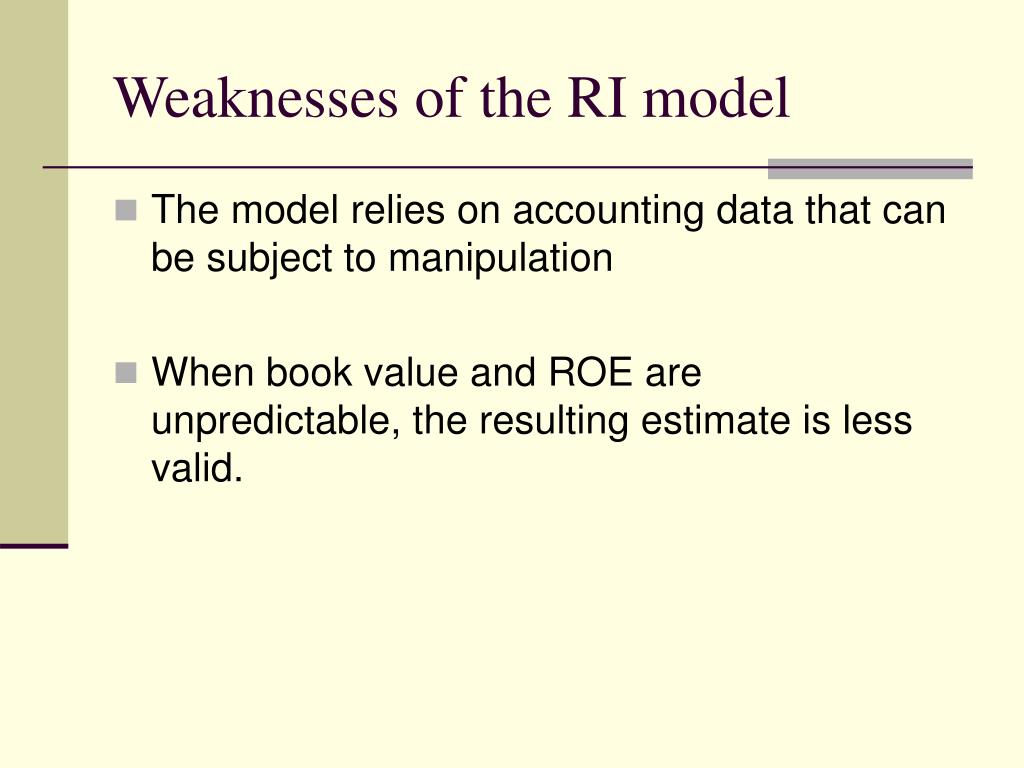 Weaknesses of the RI model

The model relies on accounting data that can be subject to manipulation

When book value and ROE are unpredictable, the resulting estimate is less valid.